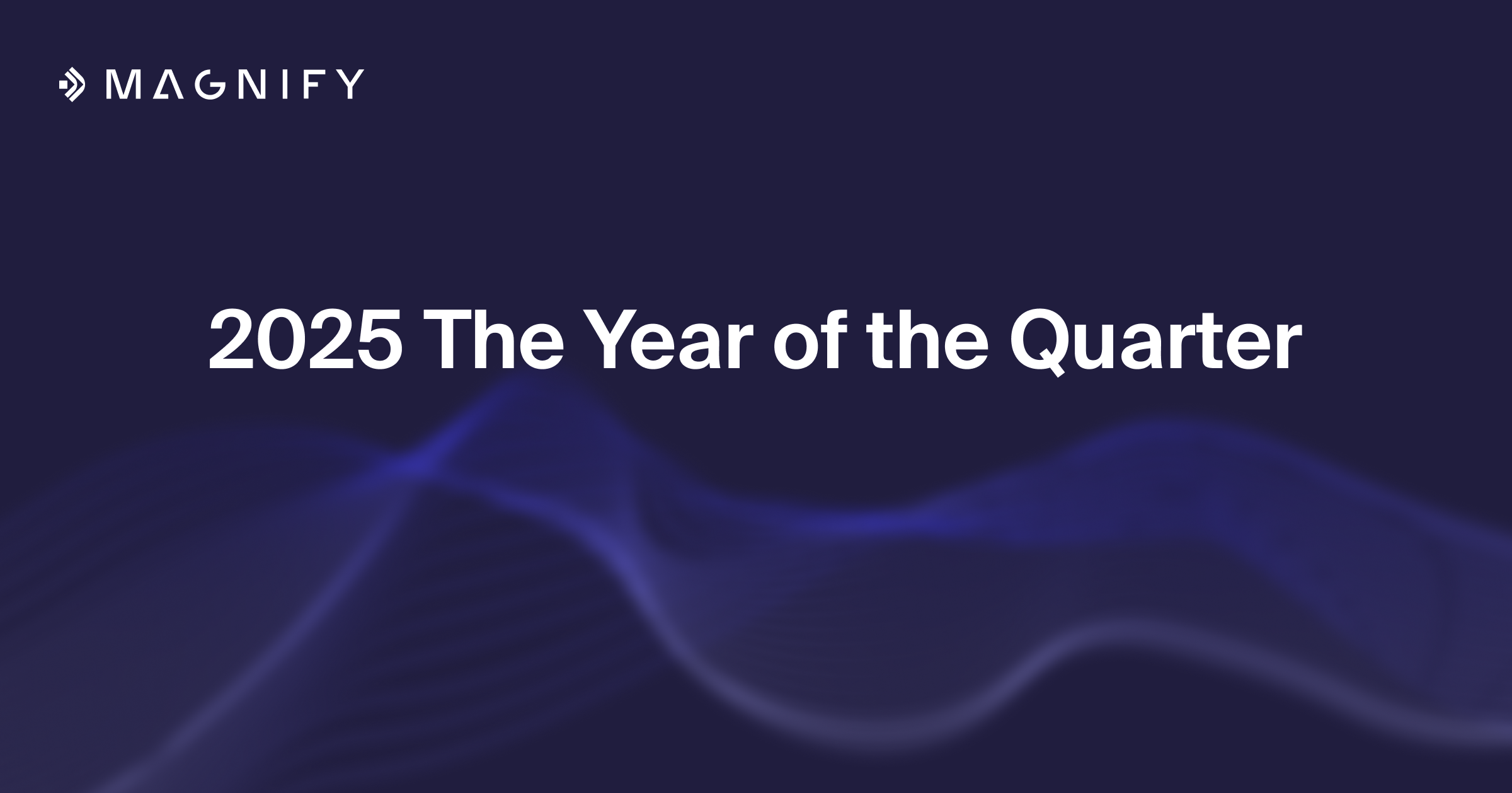 MAGNIFY

2025 The Year of the Quarter